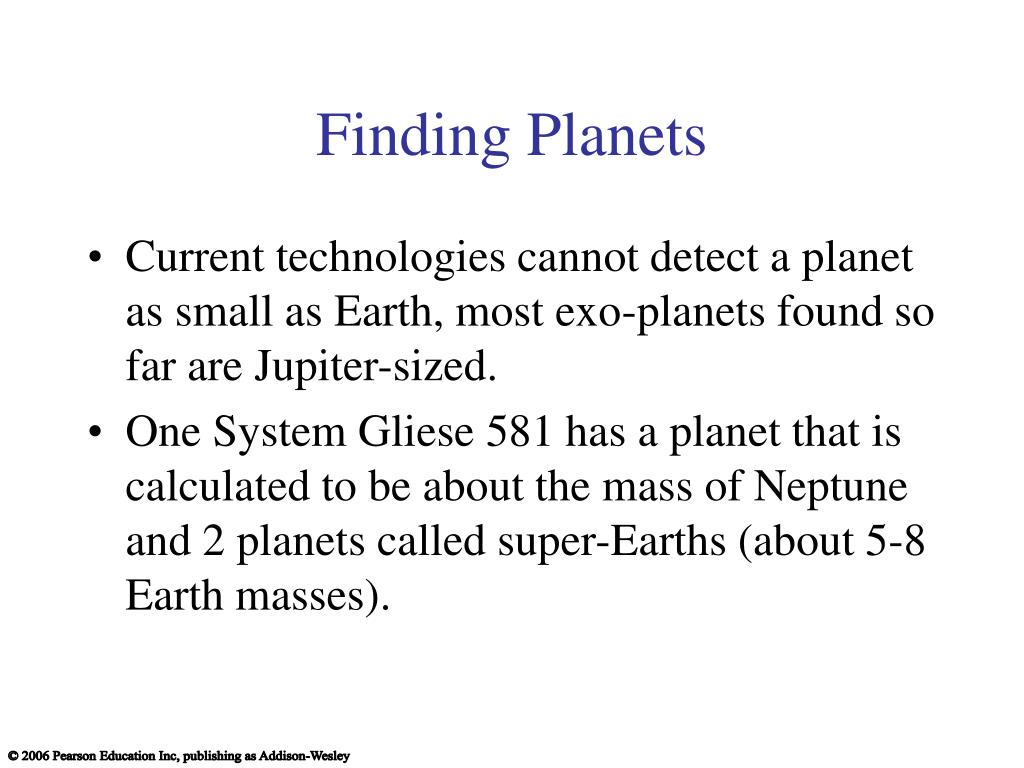 Finding Planets

• Current technologies cannot detect a planet as small as Earth, most exo-planets found so far are Jupiter-sized.

• One System Gliese 581 has a planet that is calculated to be about the mass of Neptune and 2 planets called super-Earths (about 5-8 Earth masses).

© 2006 Pearson Education Inc, publishing as Addison-Wesley